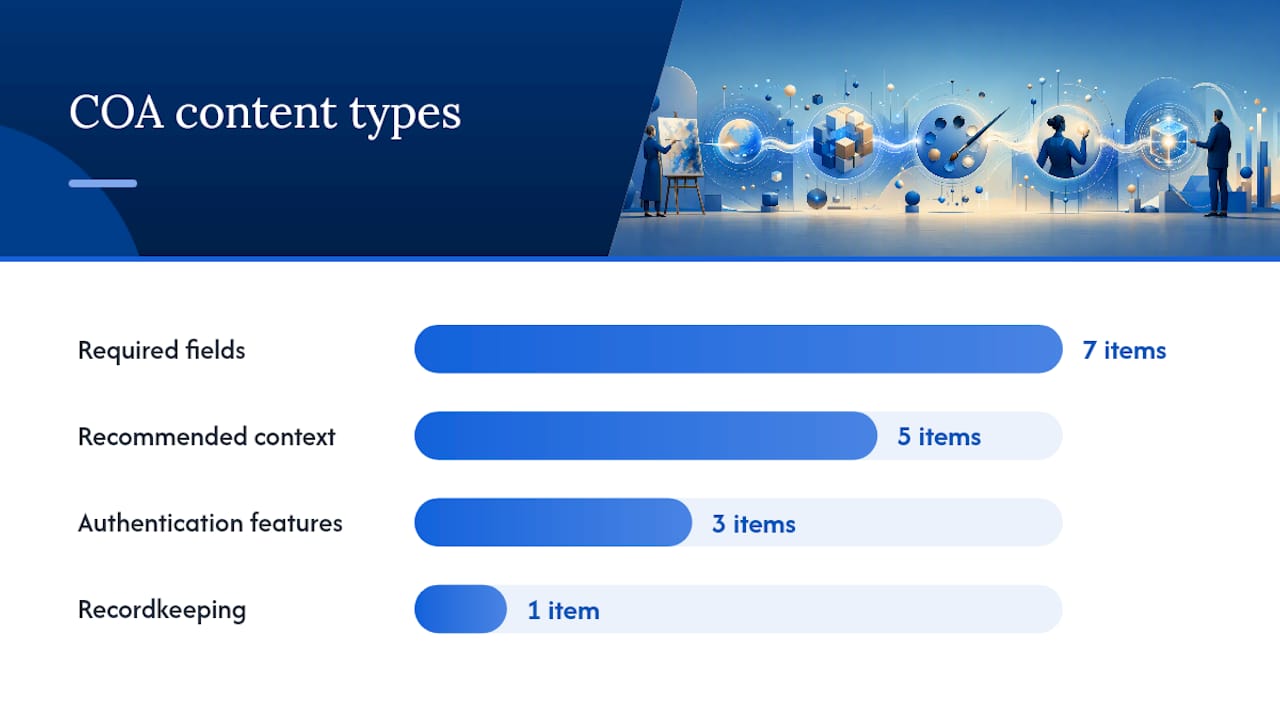 COA content types

Required fields 7 items

Recommended context 5 items

Authentication features 3 items

Recordkeeping 1 item